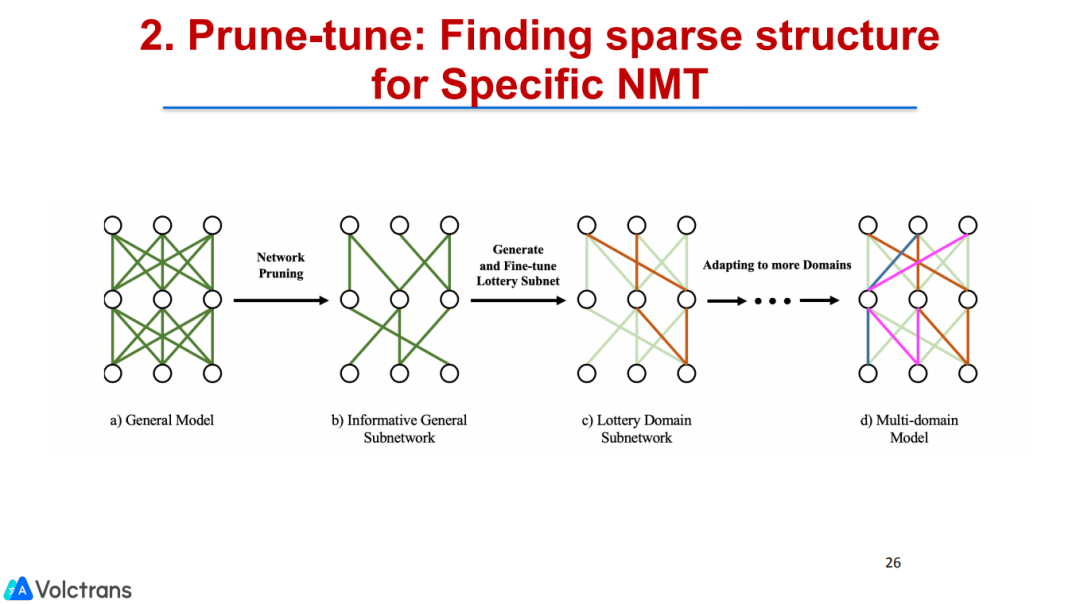 2. Prune-tune: Finding sparse structure for Specific NMT

Network Pruning

Generate and Fine-tune Lottery Subnet

Adapting to more Domains

a) General Model

b) Informative General Subnetwork

c) Lottery Domain Subnetwork

d) Multi-domain Model

26

Volctrans